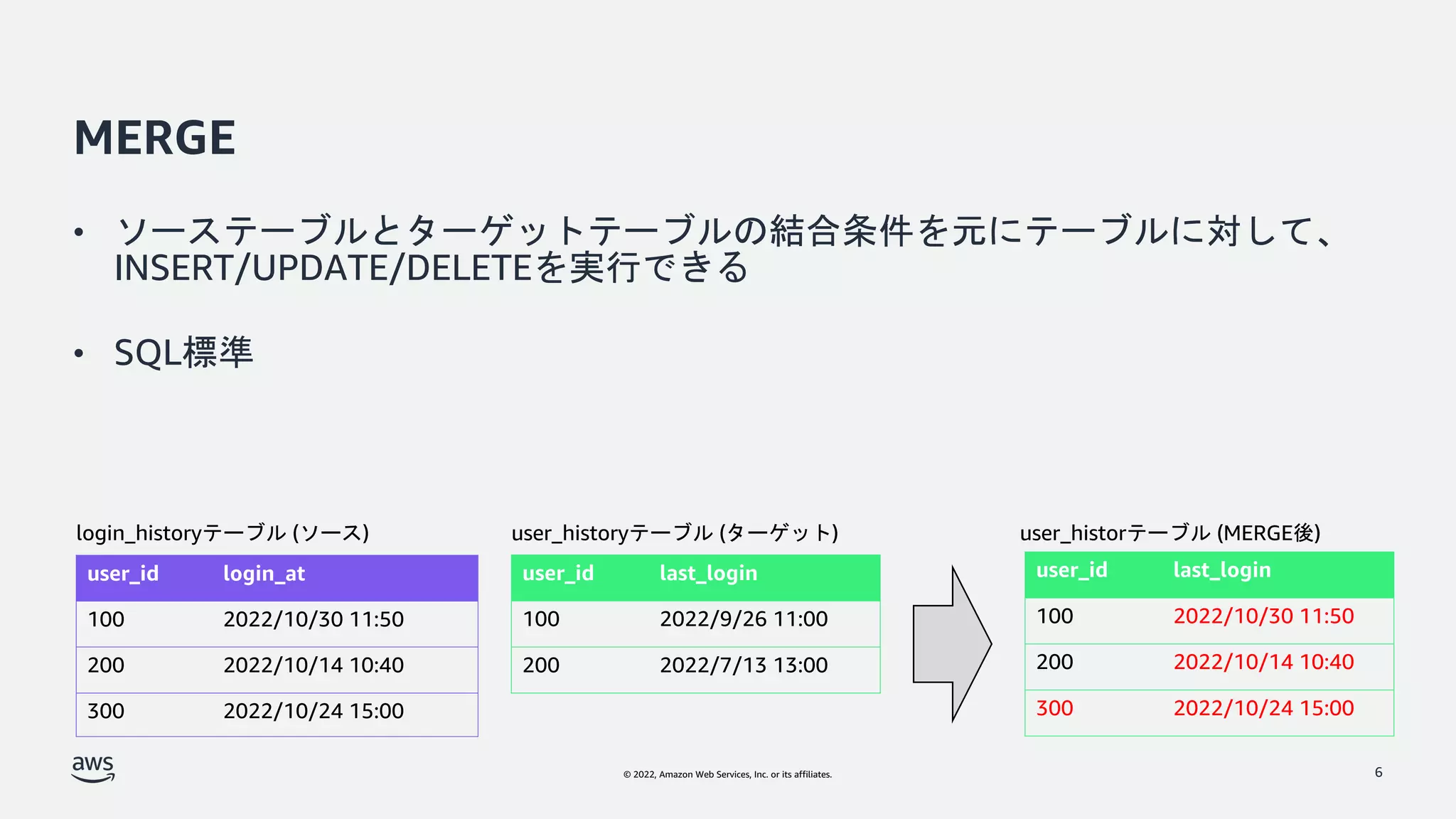 MERGE

• ソーステーブルとターゲットテーブルの結合条件を元にテーブルに対して、INSERT/UPDATE/DELETEを実行できる

• SQL標準

login_historyテーブル (ソース)

| user_id | login_at |
|---|---|
| 100 | 2022/10/30 11:50 |
| 200 | 2022/10/14 10:40 |
| 300 | 2022/10/24 15:00 |

user_historyテーブル (ターゲット)

| user_id | last_login |
|---|---|
| 100 | 2022/9/26 11:00 |
| 200 | 2022/7/13 13:00 |

user_historテーブル (MERGE後)

| user_id | last_login |
|---|---|
| 100 | 2022/10/30 11:50 |
| 200 | 2022/10/14 10:40 |
| 300 | 2022/10/24 15:00 |

aws

© 2022, Amazon Web Services, Inc. or its affiliates.

6